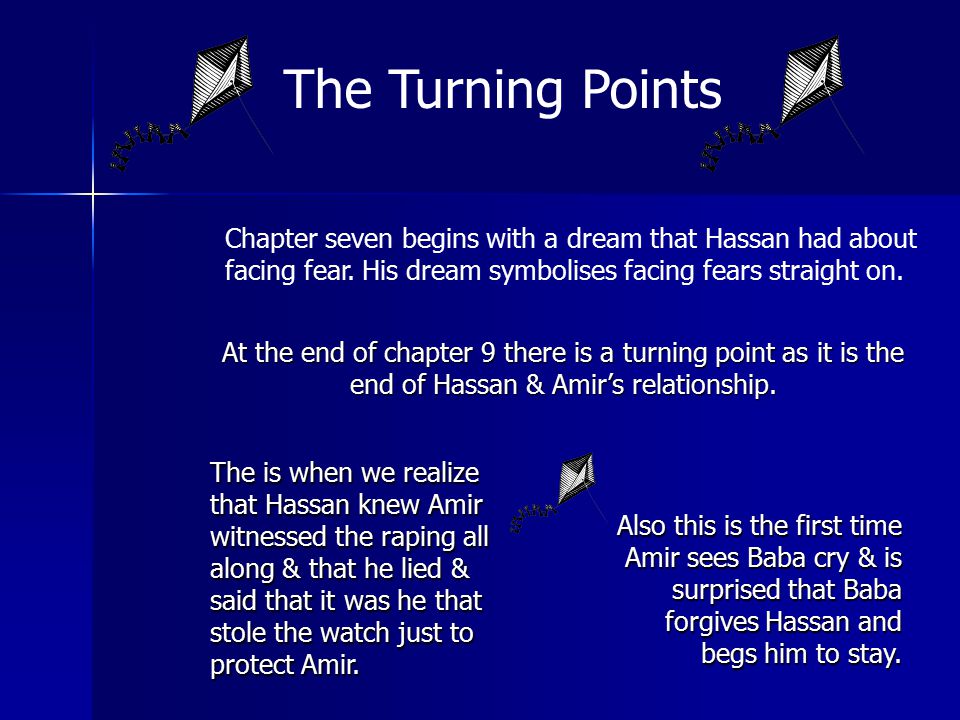 The Turning Points

Chapter seven begins with a dream that Hassan had about facing fear. His dream symbolises facing fears straight on.

At the end of chapter 9 there is a turning point as it is the end of Hassan & Amir’s relationship.

The is when we realize that Hassan knew Amir witnessed the raping all along & that he lied & said that it was he that stole the watch just to protect Amir.

Also this is the first time Amir sees Baba cry & is surprised that Baba forgives Hassan and begs him to stay.